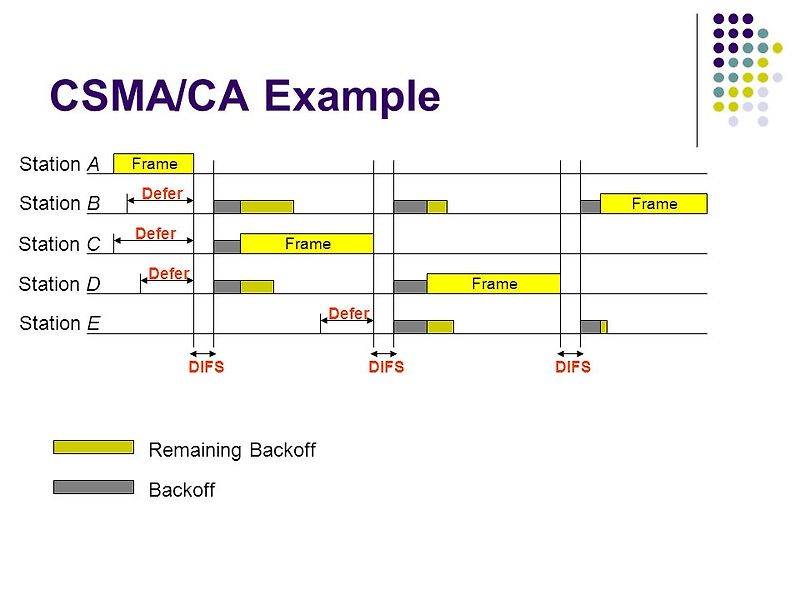 CSMA/CA Example

Station A
Frame

Station B
Defer
Frame

Station C
Defer
Frame

Station D
Defer
Frame

Station E
Defer

DIFS
DIFS
DIFS

Remaining Backoff

Backoff